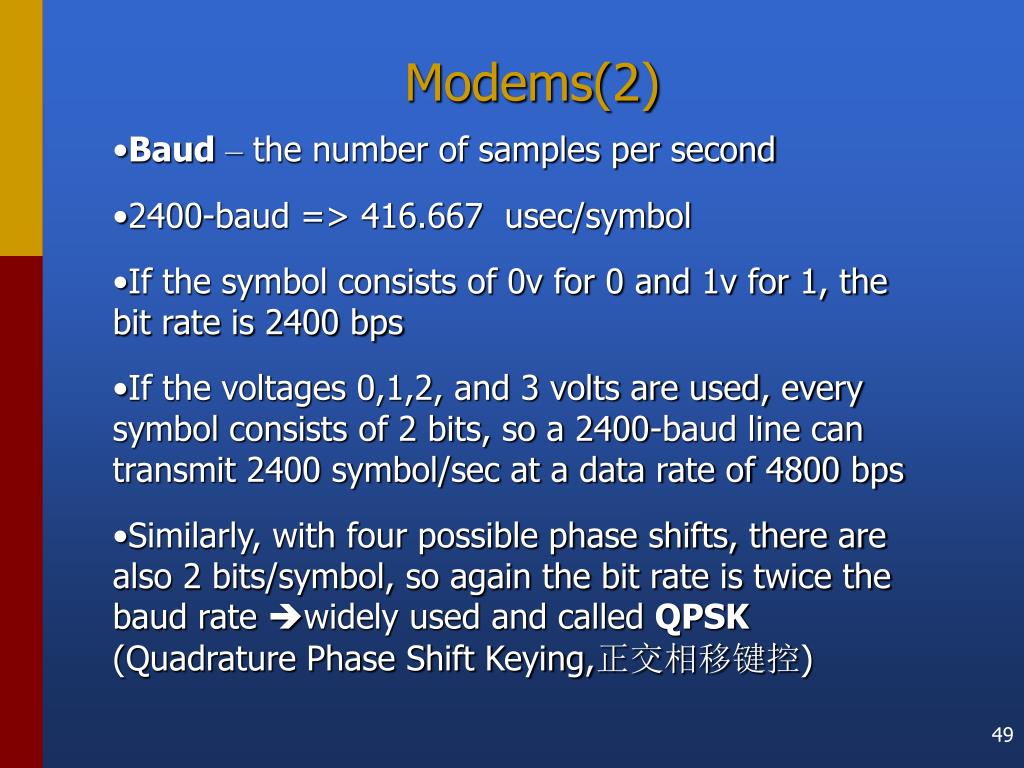 Modems(2)

•Baud – the number of samples per second

•2400-baud => 416.667 usec/symbol

•If the symbol consists of 0v for 0 and 1v for 1, the bit rate is 2400 bps

•If the voltages 0,1,2, and 3 volts are used, every symbol consists of 2 bits, so a 2400-baud line can transmit 2400 symbol/sec at a data rate of 4800 bps

•Similarly, with four possible phase shifts, there are also 2 bits/symbol, so again the bit rate is twice the baud rate ➔widely used and called QPSK (Quadrature Phase Shift Keying,正交相移键控)

49